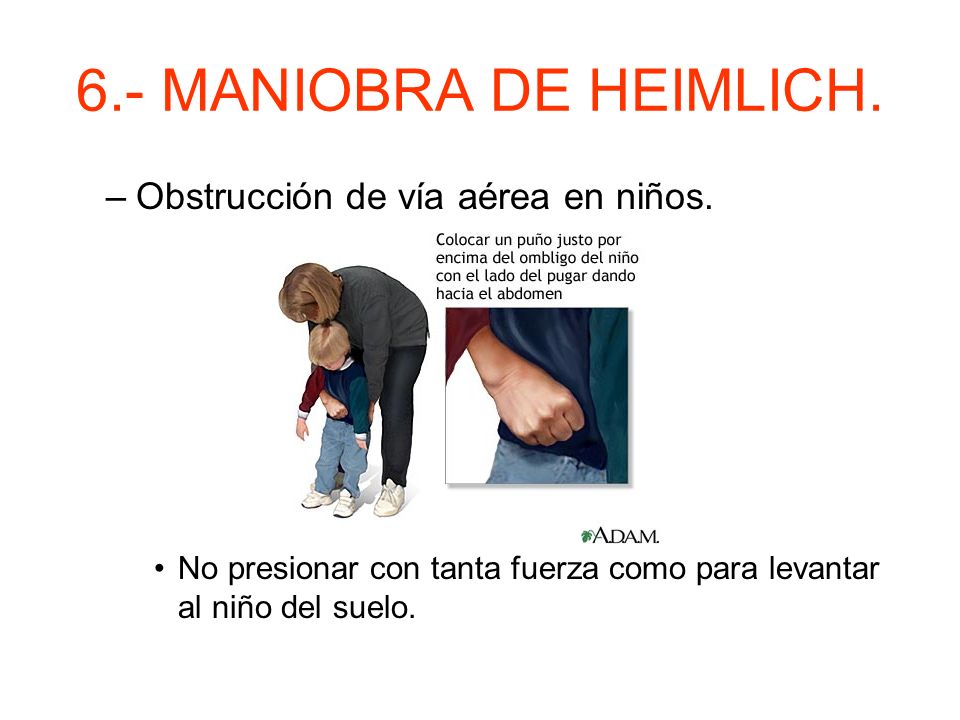 6.- MANIOBRA DE HEIMLICH.

– Obstrucción de vía aérea en niños.

Colocar un puño justo por encima del ombligo del niño con el lado del pugar dando hacia el abdomen

A.D.A.M.

• No presionar con tanta fuerza como para levantar al niño del suelo.